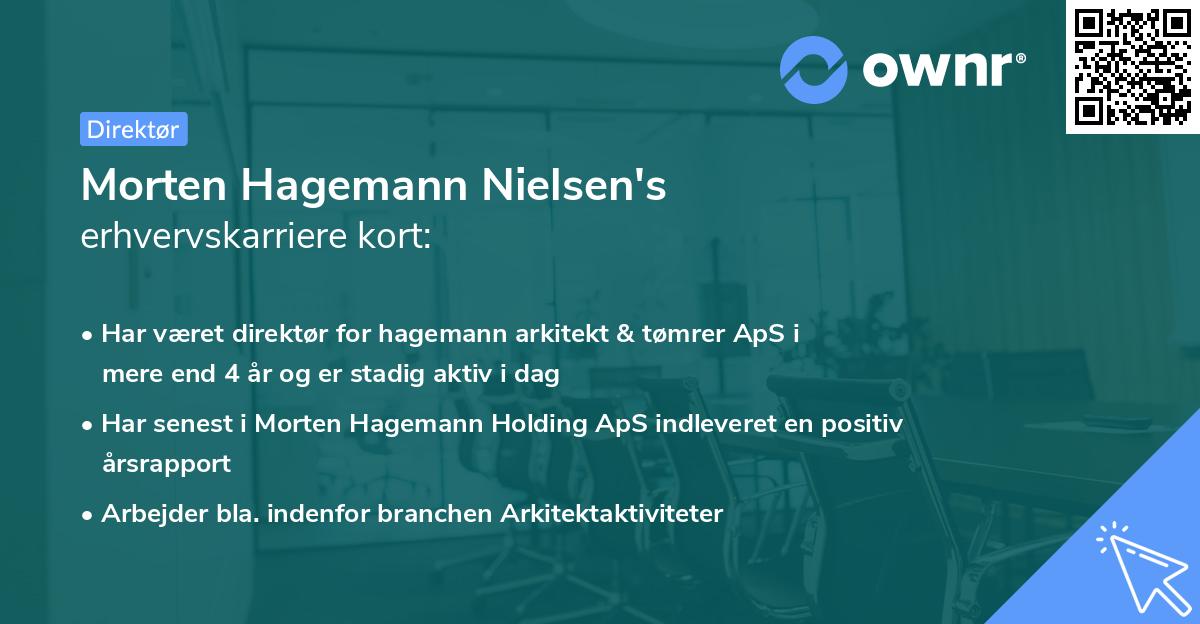 ownr®

Direktør

Morten Hagemann Nielsen's
erhvervskarriere kort:

• Har været direktør for hagemann arkitekt & tømrer ApS i mere end 4 år og er stadig aktiv i dag

• Har senest i Morten Hagemann Holding ApS indleveret en positiv årsrapport

• Arbejder bla. indenfor branchen Arkitektaktiviteter